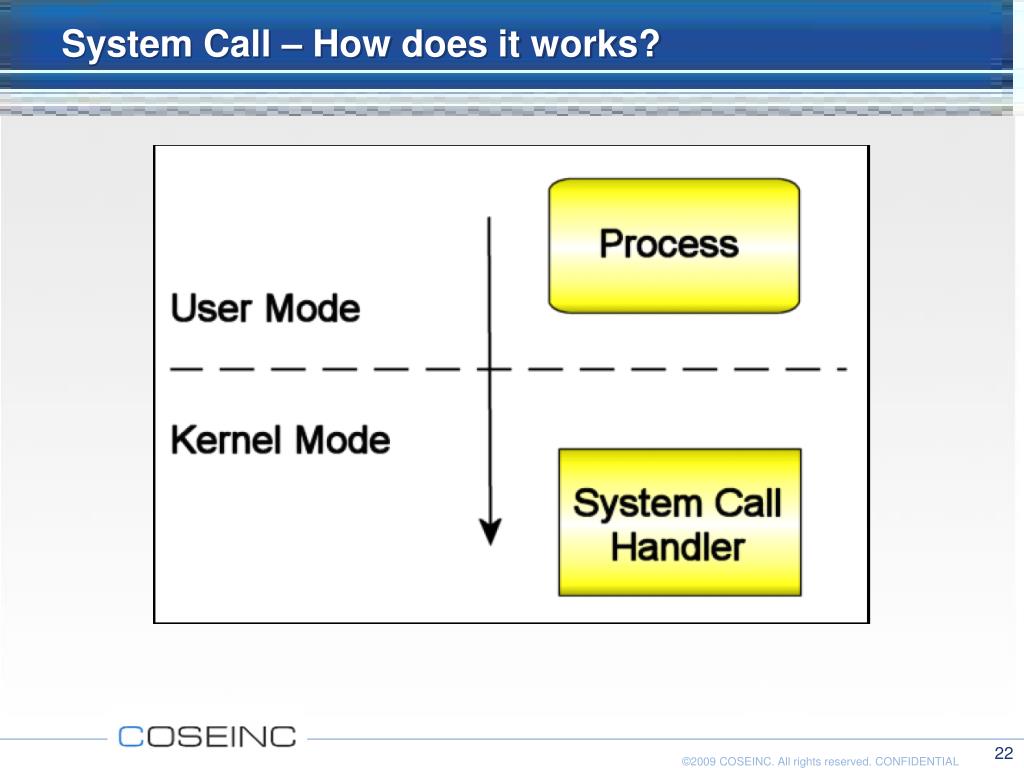 System Call – How does it works?

Process

User Mode

Kernel Mode

System Call Handler

COSEINC

©2009 COSEINC. All rights reserved. CONFIDENTIAL

22